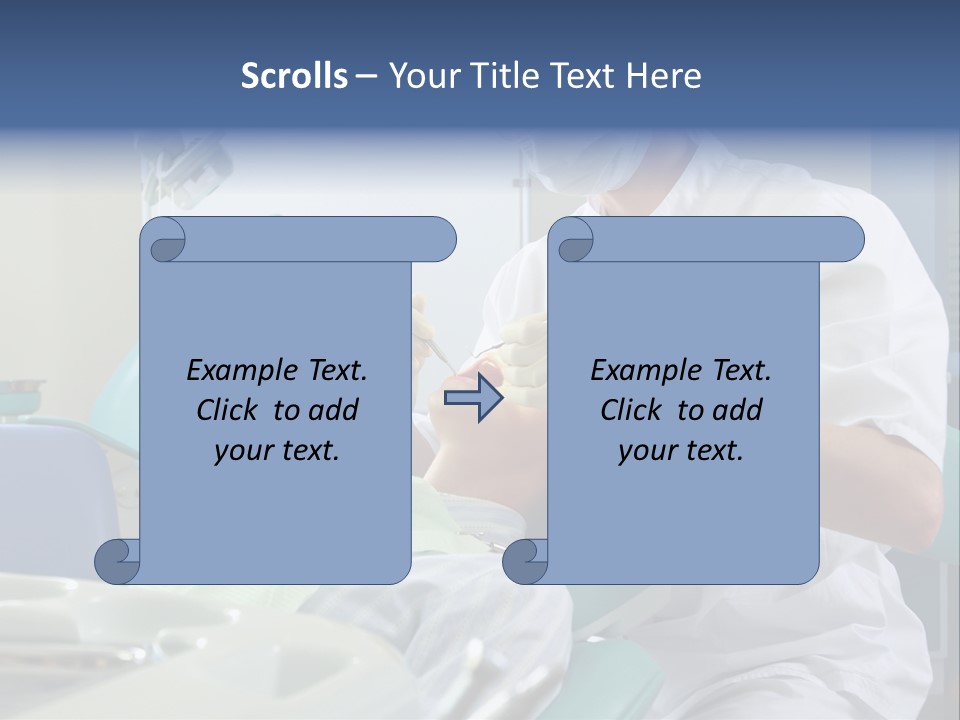 Scrolls – Your Title Text Here

Example Text. Click to add your text.

Example Text. Click to add your text.